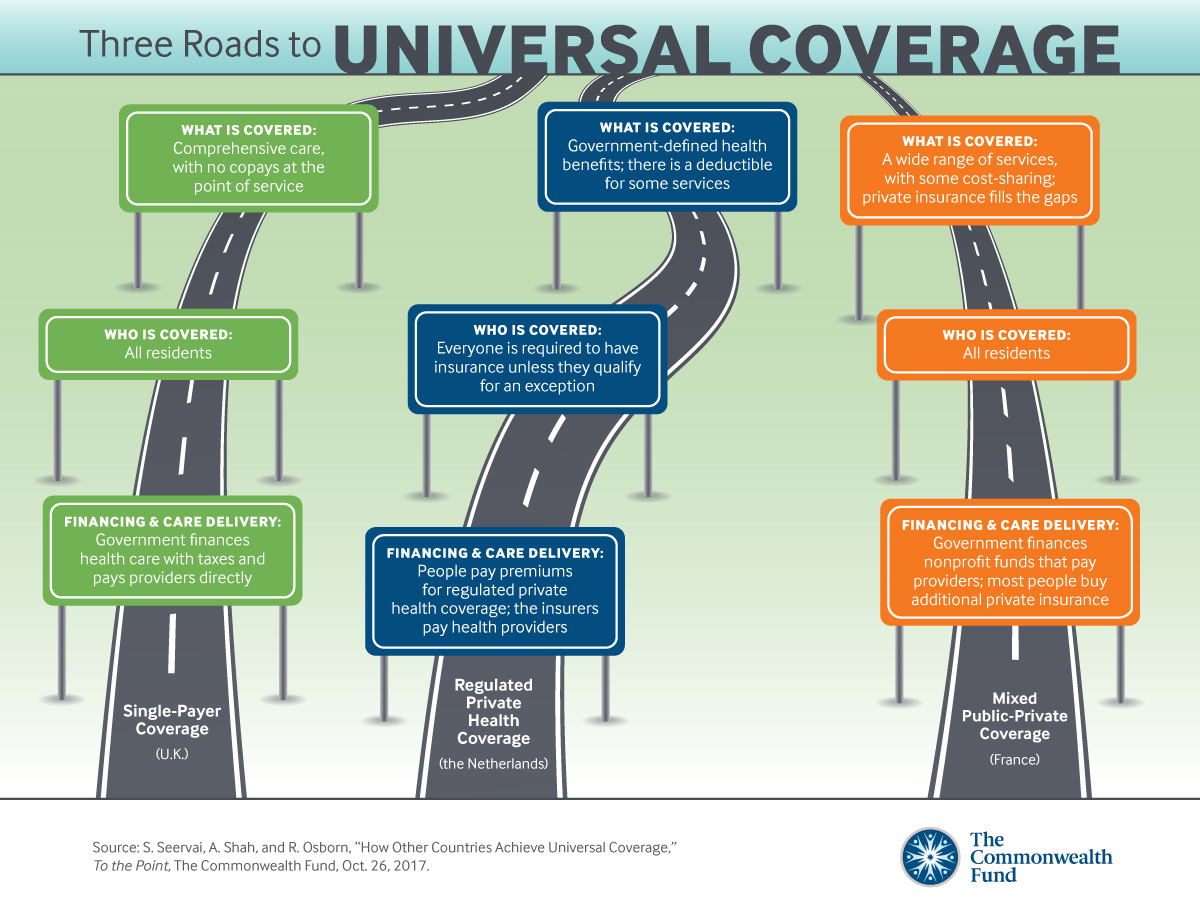 Three Roads to UNIVERSAL COVERAGE

WHAT IS COVERED:
Comprehensive care, with no copays at the point of service

WHO IS COVERED:
All residents

FINANCING & CARE DELIVERY:
Government finances health care with taxes and pays providers directly

Single-Payer Coverage
(U.K.)

WHAT IS COVERED:
Government-defined health benefits; there is a deductible for some services

WHO IS COVERED:
Everyone is required to have insurance unless they qualify for an exception

FINANCING & CARE DELIVERY:
People pay premiums for regulated private health coverage; the insurers pay health providers

Regulated Private Health Coverage
(the Netherlands)

WHAT IS COVERED:
A wide range of services, with some cost-sharing; private insurance fills the gaps

WHO IS COVERED:
All residents

FINANCING & CARE DELIVERY:
Government finances nonprofit funds that pay providers; most people buy additional private insurance

Mixed Public-Private Coverage
(France)

Source: S. Seervai, A. Shah, and R. Osborn, "How Other Countries Achieve Universal Coverage," To the Point, The Commonwealth Fund, Oct. 26, 2017.

The Commonwealth Fund